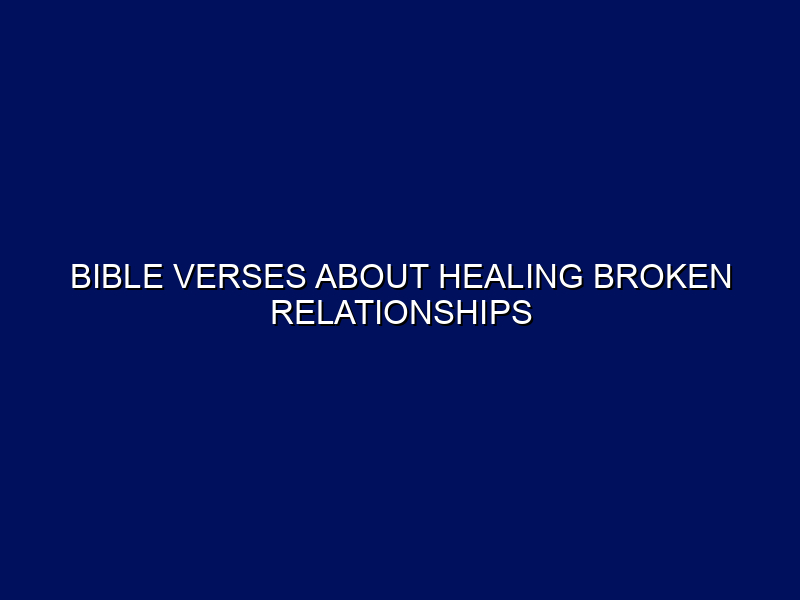 BIBLE VERSES ABOUT HEALING BROKEN RELATIONSHIPS